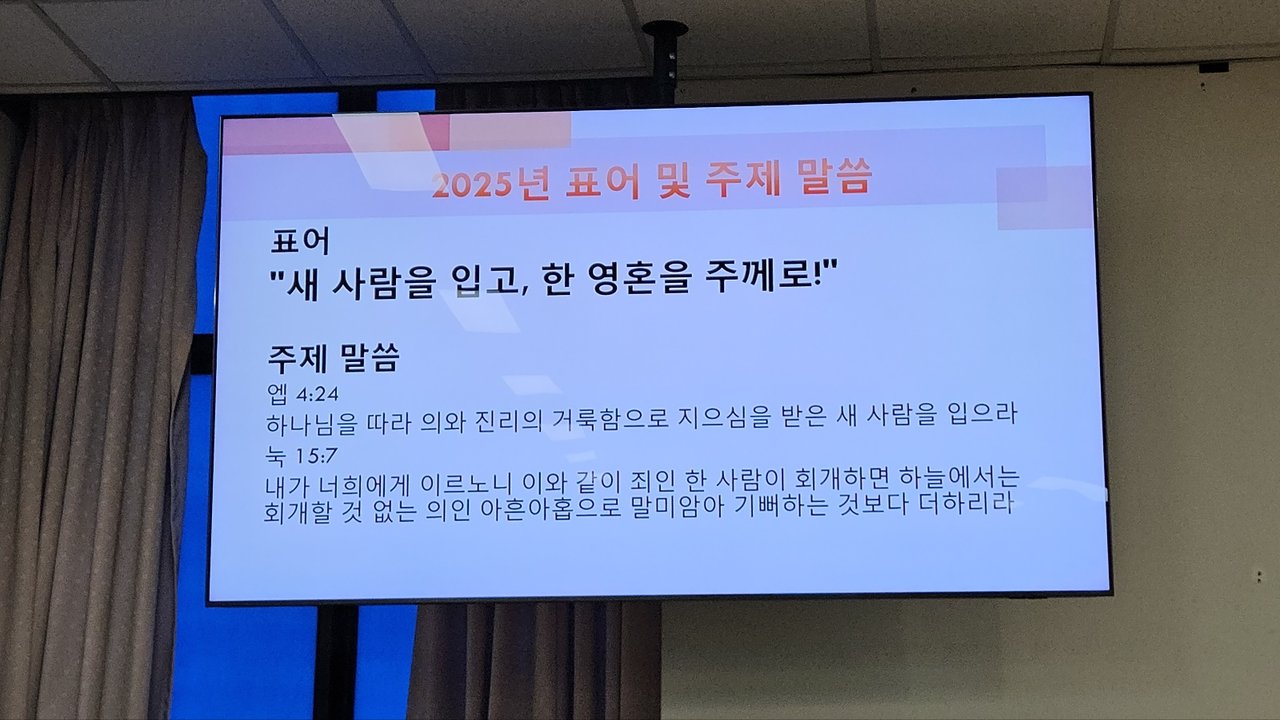 2025년 표어 및 주제 말씀

표어
"새 사람을 입고, 한 영혼을 주께로!"

주제 말씀
엡 4:24
하나님을 따라 의와 진리의 거룩함으로 지으심을 받은 새 사람을 입으라
눅 15:7
내가 너희에게 이르노니 이와 같이 죄인 한 사람이 회개하면 하늘에서는 회개할 것 없는 의인 아흔아홉으로 말미암아 기뻐하는 것보다 더하리라